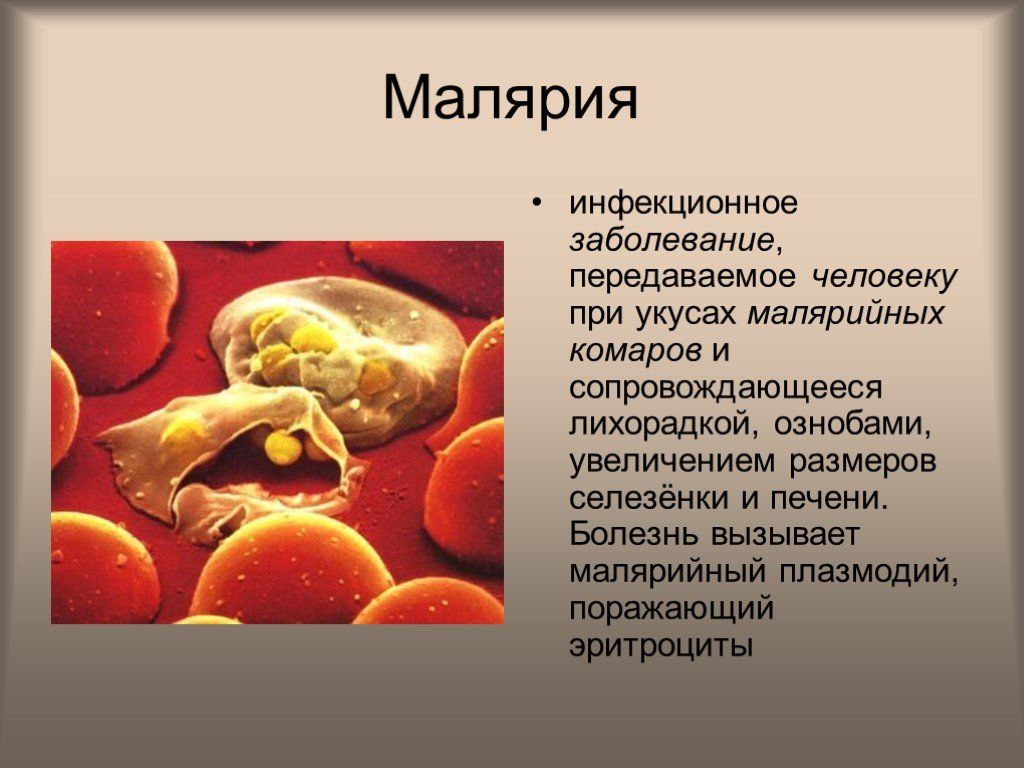 Малярия

• инфекционное заболевание, передаваемое человеку при укусах малярийных комаров и сопровождающееся лихорадкой, ознобами, увеличением размеров селезёнки и печени. Болезнь вызывает малярийный плазмодий, поражающий эритроциты